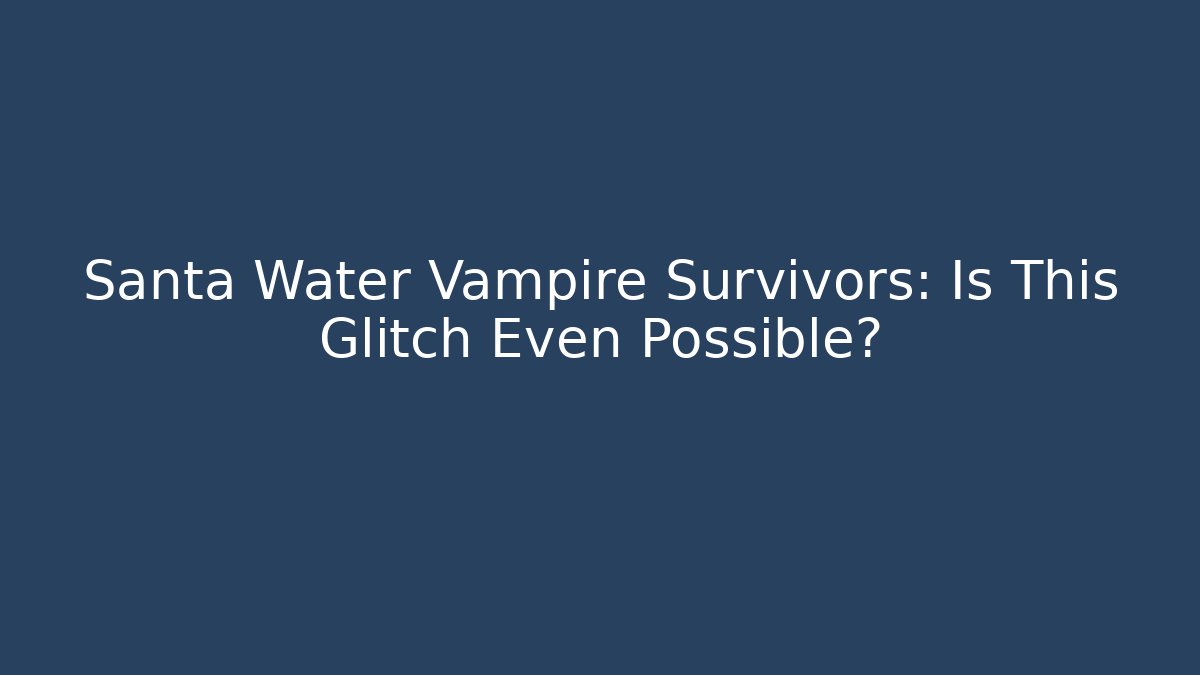 Santa Water Vampire Survivors: Is This Glitch Even Possible?